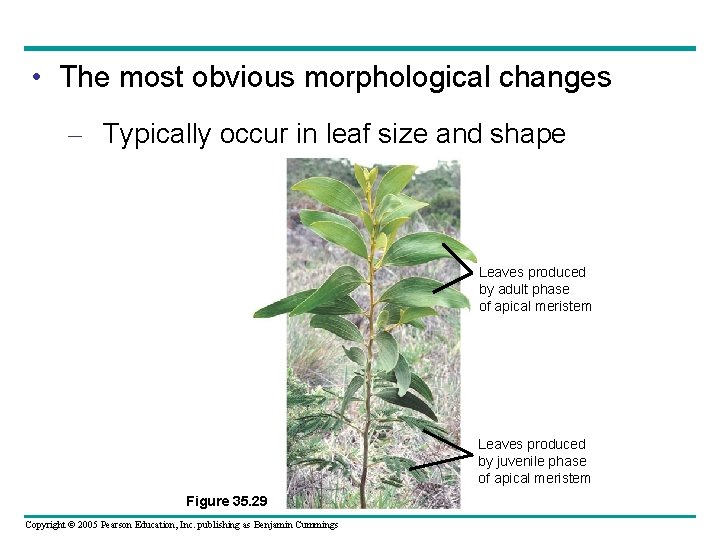 • The most obvious morphological changes

– Typically occur in leaf size and shape

Leaves produced by adult phase of apical meristem

Leaves produced by juvenile phase of apical meristem

Figure 35.29

Copyright © 2005 Pearson Education, Inc. publishing as Benjamin Cummings